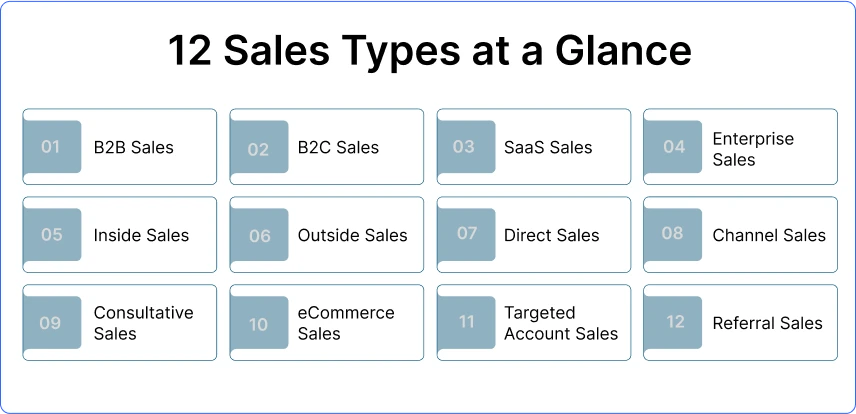 12 Sales Types at a Glance

01 B2B Sales

02 B2C Sales

03 SaaS Sales

04 Enterprise Sales

05 Inside Sales

06 Outside Sales

07 Direct Sales

08 Channel Sales

09 Consultative Sales

10 eCommerce Sales

11 Targeted Account Sales

12 Referral Sales